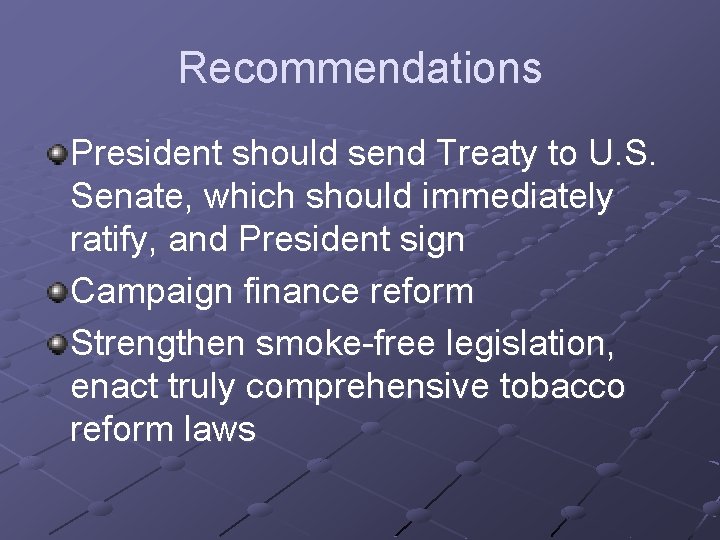 Recommendations

President should send Treaty to U.S. Senate, which should immediately ratify, and President sign

Campaign finance reform

Strengthen smoke-free legislation, enact truly comprehensive tobacco reform laws